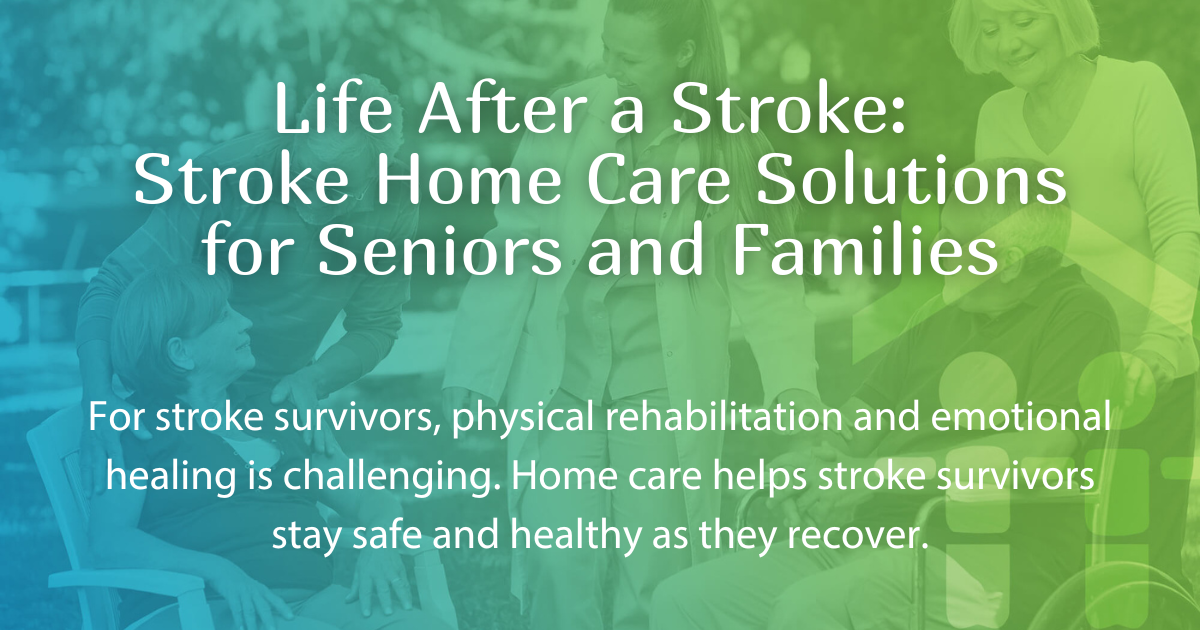 Life After a Stroke: Stroke Home Care Solutions for Seniors and Families

For stroke survivors, physical rehabilitation and emotional healing is challenging. Home care helps stroke survivors stay safe and healthy as they recover.